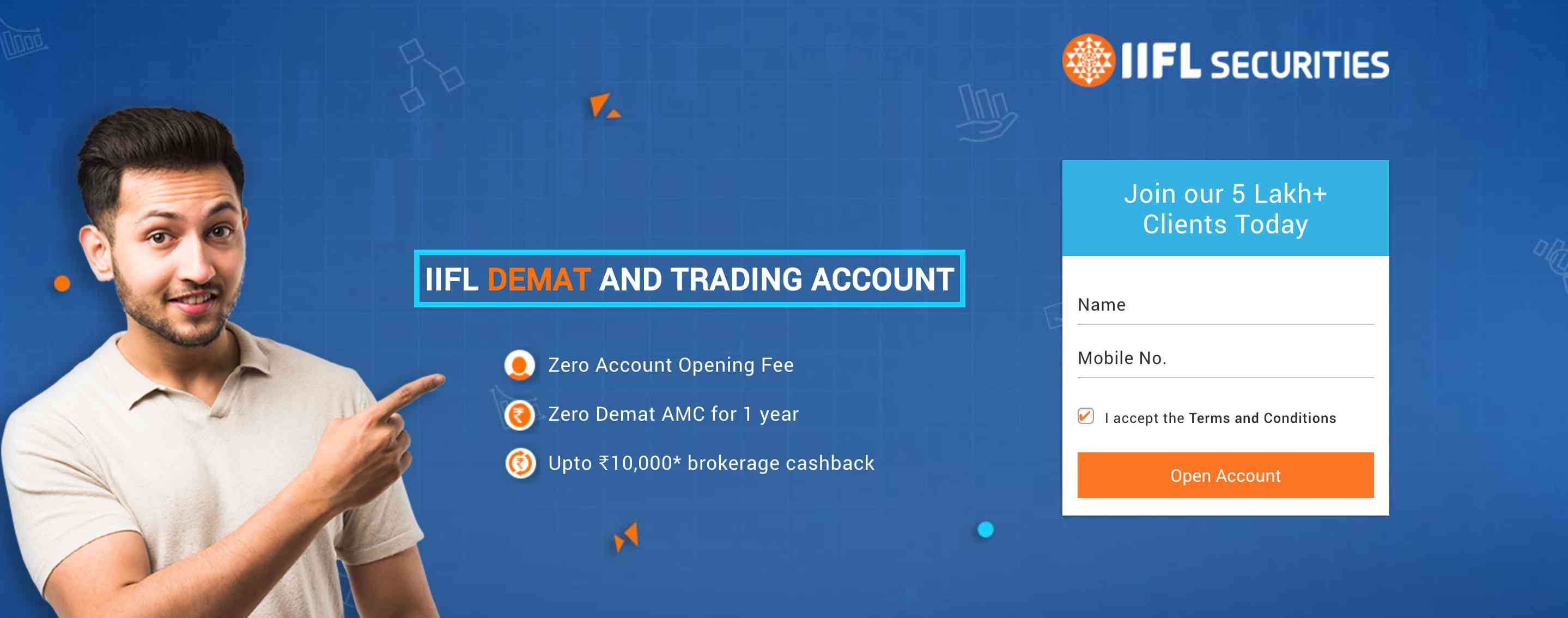 IIFL SECURITIES

IIFL DEMAT AND TRADING ACCOUNT

Zero Account Opening Fee

Zero Demat AMC for 1 year

Upto ₹10,000* brokerage cashback

Join our 5 Lakh+ Clients Today

Name

Mobile No.

I accept the Terms and Conditions

Open Account